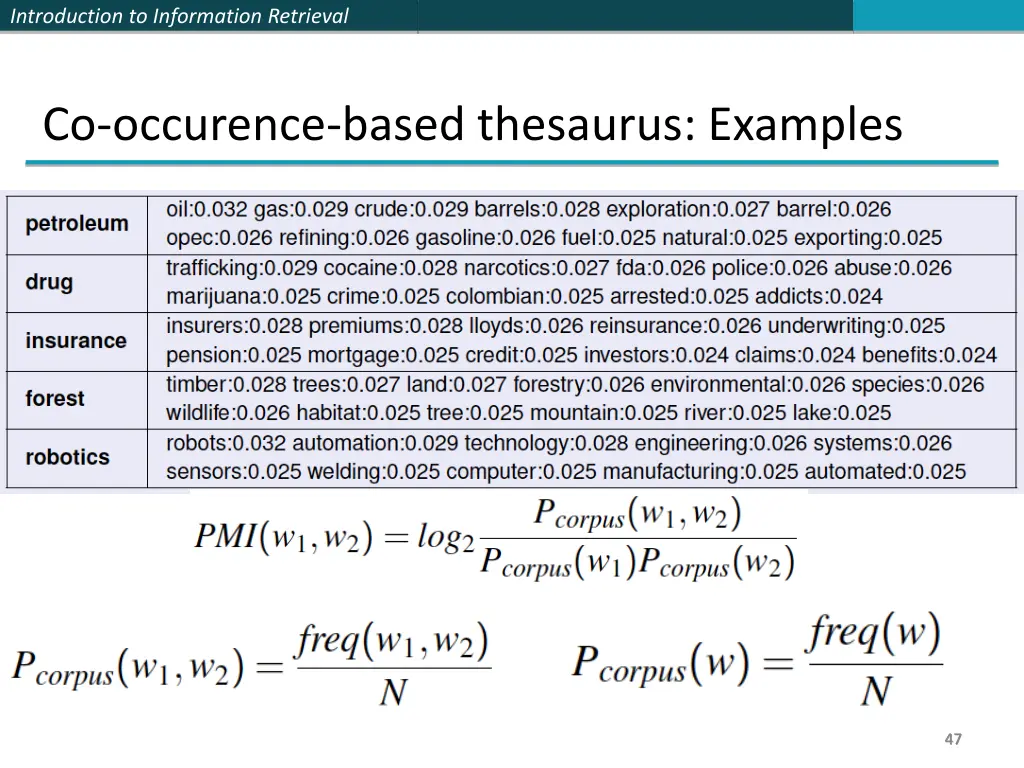 Introduction to Information Retrieval

Co-occurence-based thesaurus: Examples

| | |
|---|---|
| petroleum | oil:0.032 gas:0.029 crude:0.029 barrels:0.028 exploration:0.027 barrel:0.026 opec:0.026 refining:0.026 gasoline:0.026 fuel:0.025 natural:0.025 exporting:0.025 |
| drug | trafficking:0.029 cocaine:0.028 narcotics:0.027 fda:0.026 police:0.026 abuse:0.026 marijuana:0.025 crime:0.025 colombian:0.025 arrested:0.025 addicts:0.024 |
| insurance | insurers:0.028 premiums:0.028 lloyds:0.026 reinsurance:0.026 underwriting:0.025 pension:0.025 mortgage:0.025 credit:0.025 investors:0.024 claims:0.024 benefits:0.024 |
| forest | timber:0.028 trees:0.027 land:0.027 forestry:0.026 environmental:0.026 species:0.026 wildlife:0.026 habitat:0.025 tree:0.025 mountain:0.025 river:0.025 lake:0.025 |
| robotics | robots:0.032 automation:0.029 technology:0.028 engineering:0.026 systems:0.026 sensors:0.025 welding:0.025 computer:0.025 manufacturing:0.025 automated:0.025 |

$PMI(w_1, w_2) = log_2 \frac{P_{corpus}(w_1, w_2)}{P_{corpus}(w_1)P_{corpus}(w_2)}$

$P_{corpus}(w_1, w_2) = \frac{freq(w_1, w_2)}{N}$

$P_{corpus}(w) = \frac{freq(w)}{N}$

47